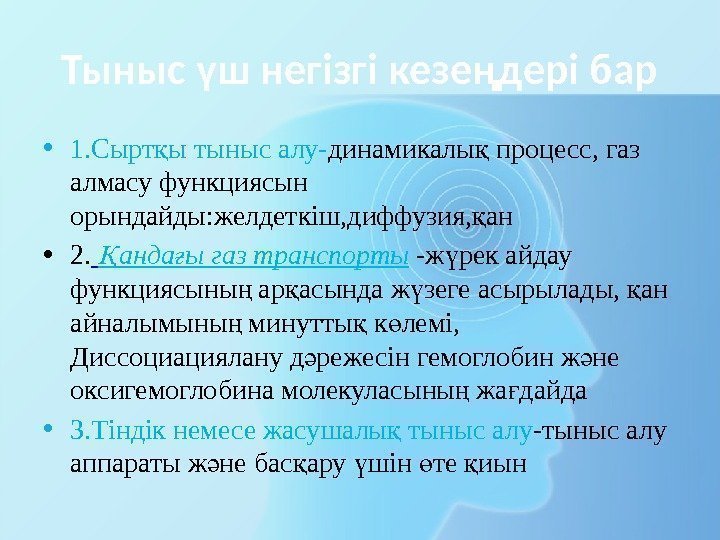 Тыныс үш негізгі кезеңдері бар

• 1.Сыртқы тыныс алу-динамикалық процесс, газ алмасу функциясын орындайды:желдеткіш,диффузия,қан

• 2. Қандағы газ транспорты -жүрек айдау функциясының арқасында жүзеге асырылады, қан айналымының минуттық көлемі, Диссоциациялану дәрежесін гемоглобин және оксигемоглобина молекуласының жағдайда

• 3.Тіндік немесе жасушалық тыныс алу-тыныс алу аппараты және басқару үшін өте қиын